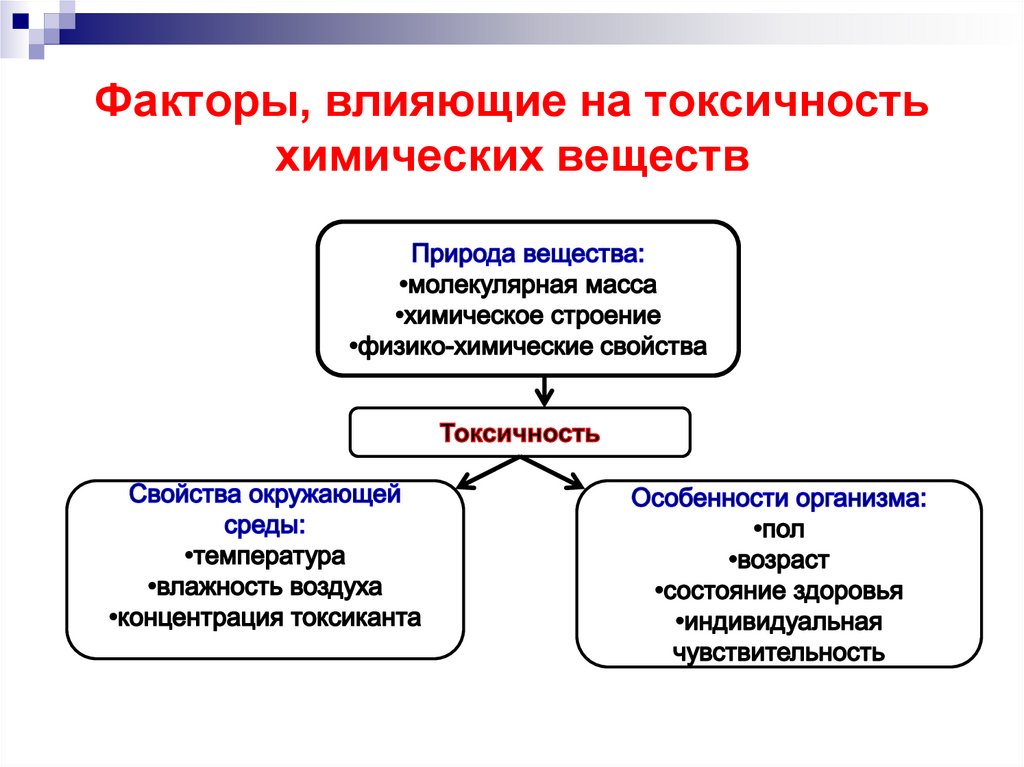 Факторы, влияющие на токсичность химических веществ

Природа вещества:
•молекулярная масса
•химическое строение
•физико-химические свойства

Токсичность

Свойства окружающей среды:
•температура
•влажность воздуха
•концентрация токсиканта

Особенности организма:
•пол
•возраст
•состояние здоровья
•индивидуальная чувствительность